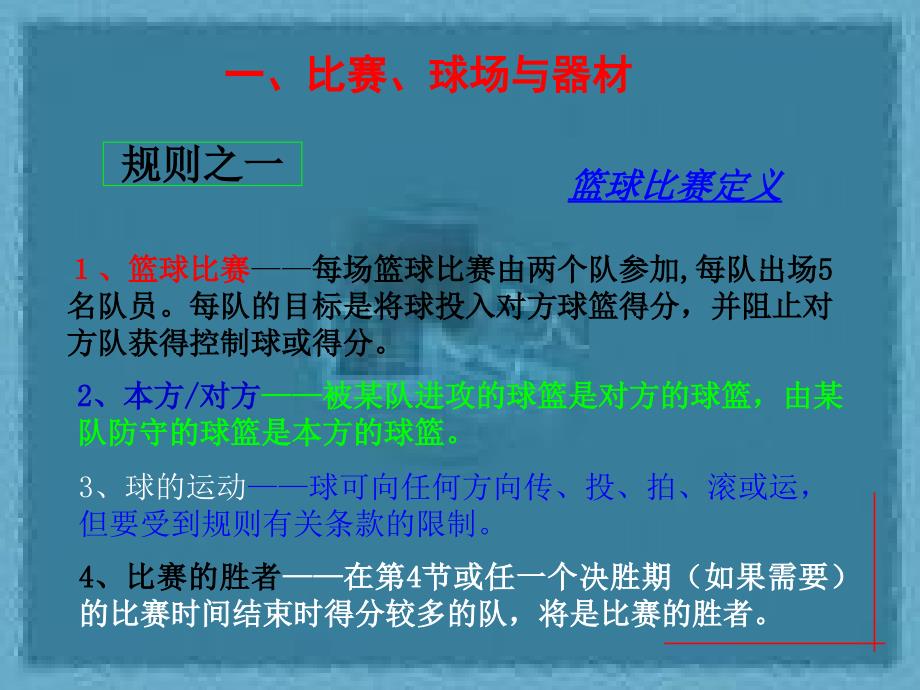 一、比赛、球场与器材

规则之一

篮球比赛定义

1、篮球比赛——每场篮球比赛由两个队参加,每队出场5名队员。每队的目标是将球投入对方球篮得分，并阻止对方队获得控制球或得分。

2、本方/对方——被某队进攻的球篮是对方的球篮，由某队防守的球篮是本方的球篮。

3、球的运动——球可向任何方向传、投、拍、滚或运，但要受到规则有关条款的限制。

4、比赛的胜者——在第4节或任一个决胜期（如果需要）的比赛时间结束时得分较多的队，将是比赛的胜者。